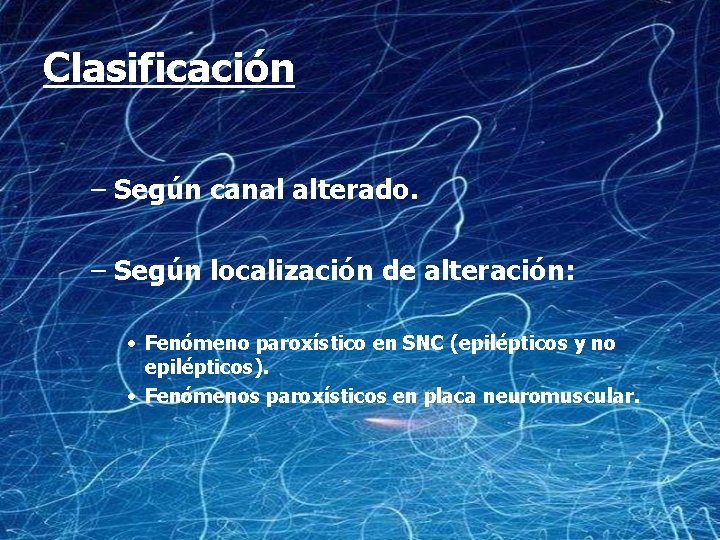 Clasificación

– Según canal alterado.

– Según localización de alteración:

• Fenómeno paroxístico en SNC (epilépticos y no epilépticos).
• Fenómenos paroxísticos en placa neuromuscular.